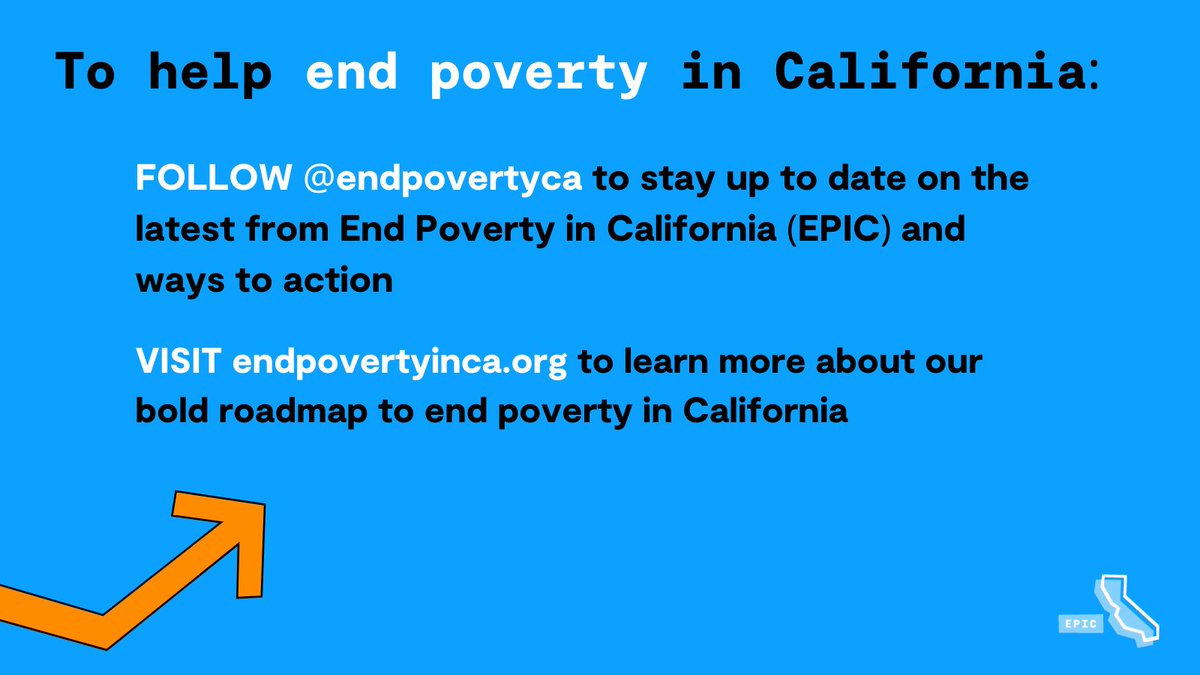 To help end poverty in California:

FOLLOW @endpovertyca to stay up to date on the latest from End Poverty in California (EPIC) and ways to action

VISIT endpovertyinca.org to learn more about our bold roadmap to end poverty in California

EPIC